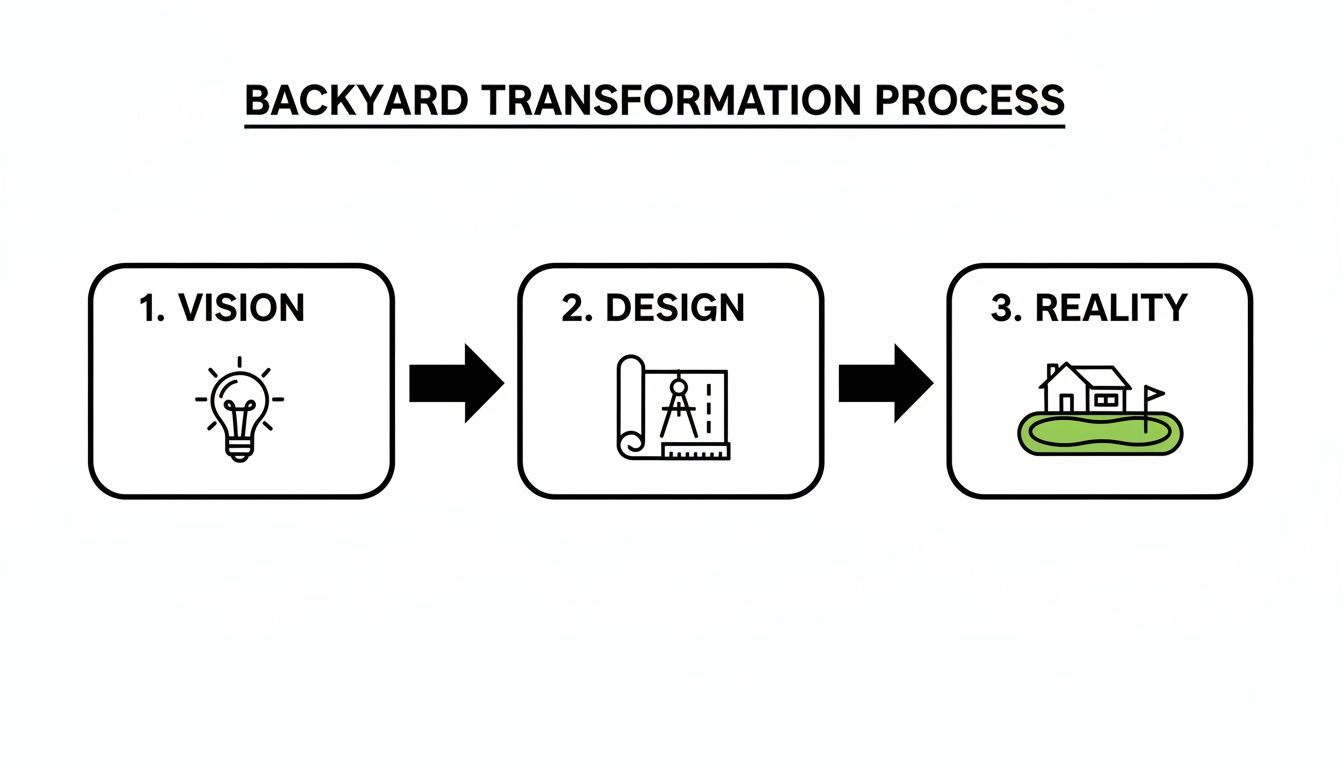 BACKYARD TRANSFORMATION PROCESS

1. VISION

2. DESIGN

3. REALITY